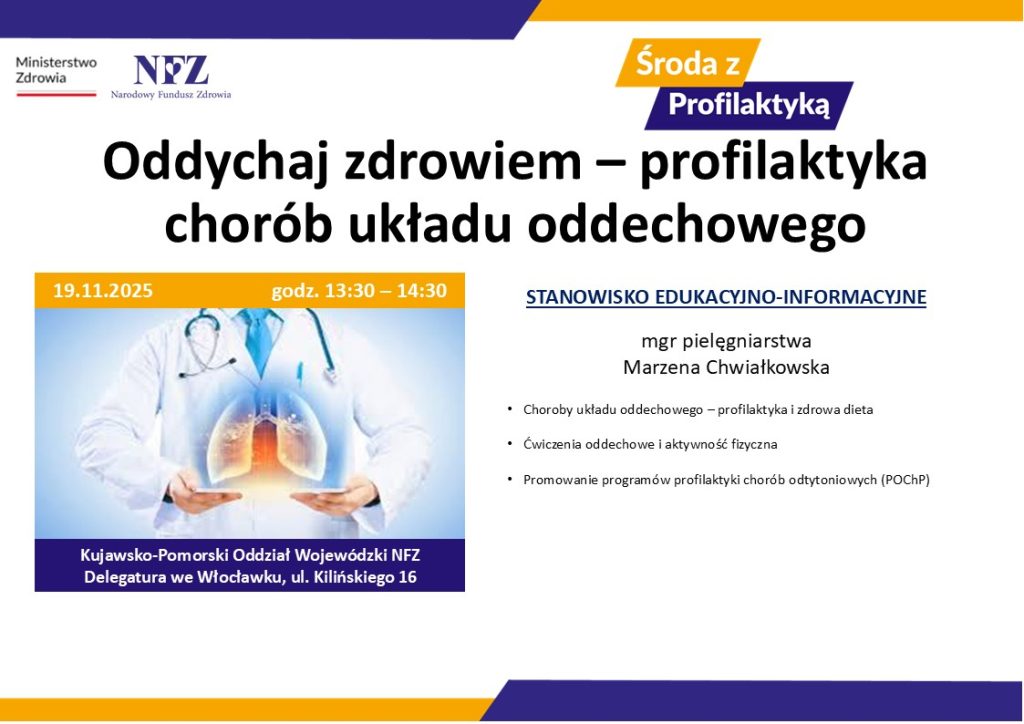 Ministerstwo Zdrowia

NFZ
Narodowy Fundusz Zdrowia

Środa z Profilaktyką

Oddychaj zdrowiem – profilaktyka chorób układu oddechowego

19.11.2025 godz. 13:30 – 14:30

Kujawsko-Pomorski Oddział Wojewódzki NFZ
Delegatura we Włocławku, ul. Kilińskiego 16

STANOWISKO EDUKACYJNO-INFORMACYJNE

mgr pielęgniarstwa
Marzena Chwiałkowska

• Choroby układu oddechowego – profilaktyka i zdrowa dieta
• Ćwiczenia oddechowe i aktywność fizyczna
• Promowanie programów profilaktyki chorób odtytoniowych (POChP)